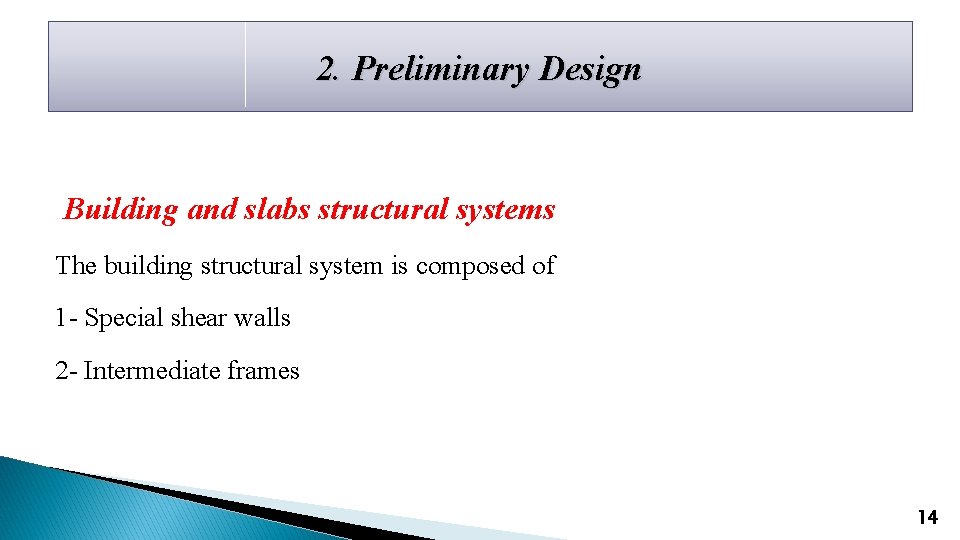 2. Preliminary Design

Building and slabs structural systems

The building structural system is composed of

1- Special shear walls

2- Intermediate frames

14